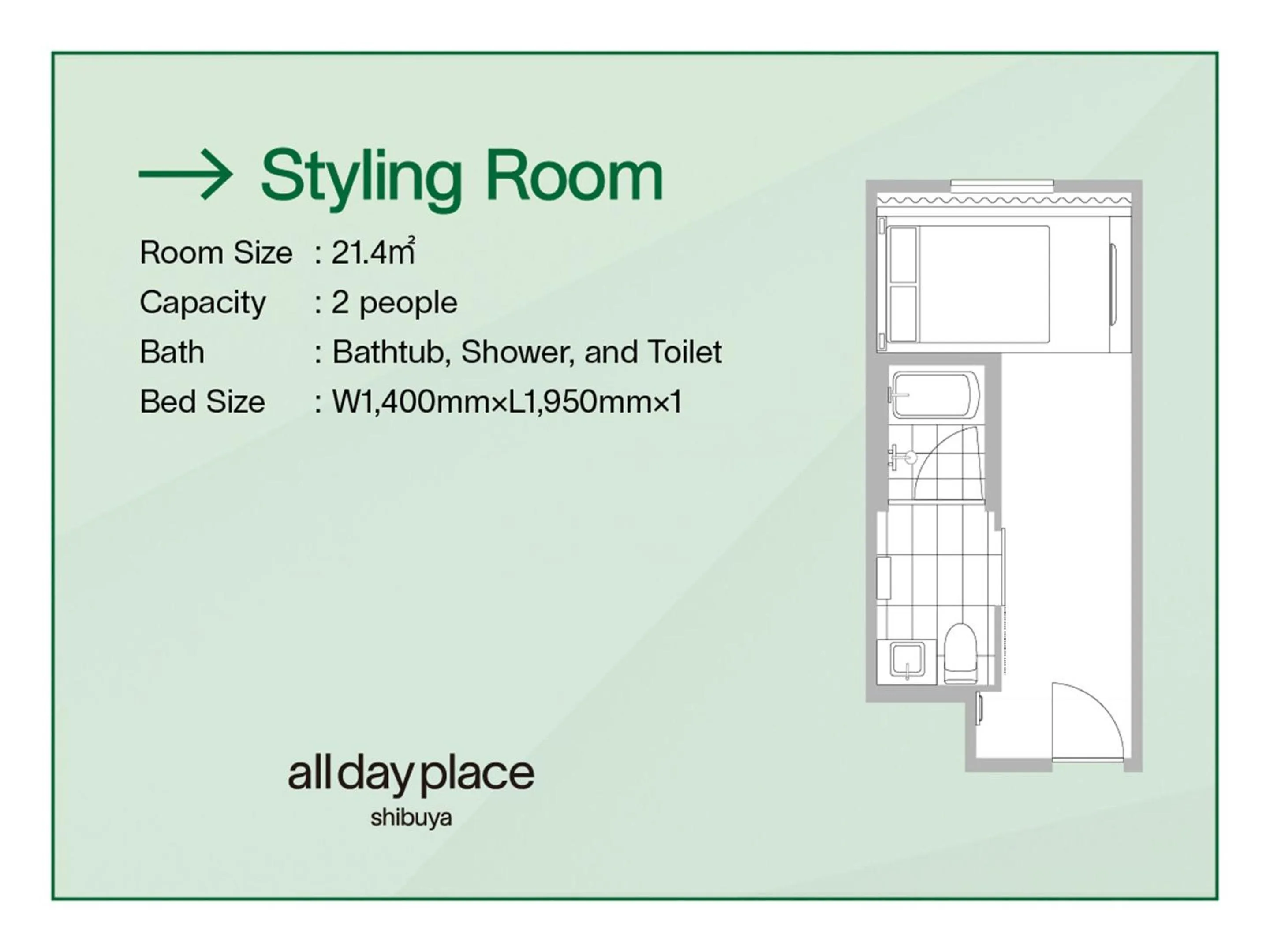 → Styling Room

Room Size : 21.4㎡
Capacity : 2 people
Bath : Bathtub, Shower, and Toilet
Bed Size : W1,400mm×L1,950mm×1

all day place
shibuya